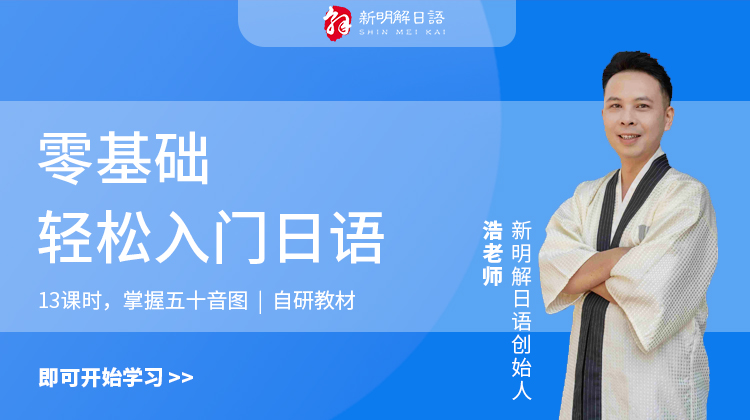 新明解日語
SHIN MEI KAI

零基础
轻松入门日语

13课时，掌握五十音图 | 自研教材

即可开始学习 >>

浩老师

新明解日语创始人